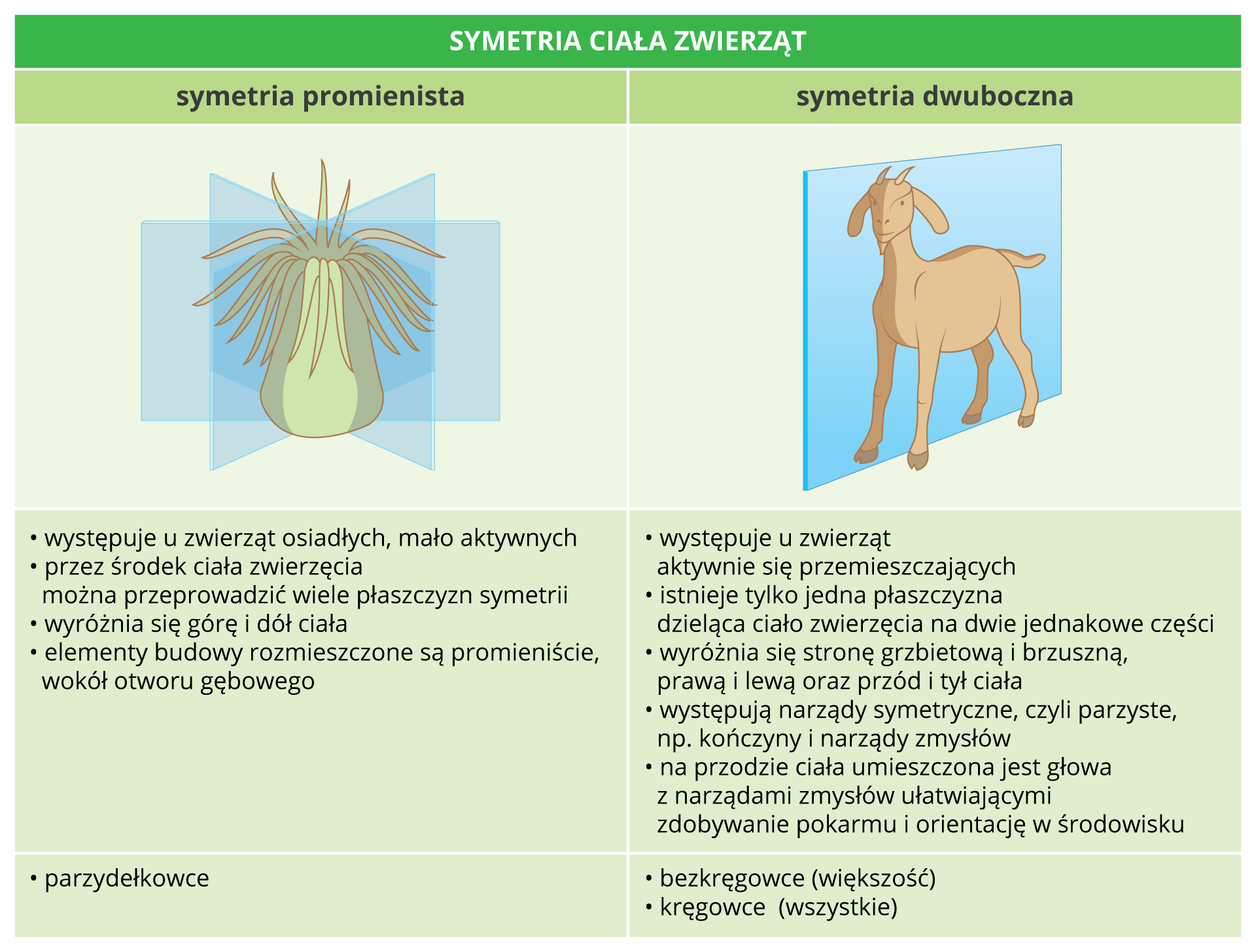 SYMETRIA CIAŁA ZWIERZĄT

| symetria promienista | symetria dwuboczna |
|---|---|
| | |
| • występuje u zwierząt osiadłych, mało aktywnych • przez środek ciała zwierzęcia można przeprowadzić wiele płaszczyzn symetrii • wyróżnia się górę i dół ciała • elementy budowy rozmieszczone są promieniście, wokół otworu gębowego | • występuje u zwierząt aktywnie się przemieszczających • istnieje tylko jedna płaszczyzna dzieląca ciało zwierzęcia na dwie jednakowe części • wyróżnia się stronę grzbietową i brzuszną, prawą i lewą oraz przód i tył ciała • występują narządy symetryczne, czyli parzyste, np. kończyny i narządy zmysłów • na przodzie ciała umieszczona jest głowa z narządami zmysłów ułatwiającymi zdobywanie pokarmu i orientację w środowisku |
| • parzydełkowce | • bezkręgowce (większość) • kręgowce (wszystkie) |